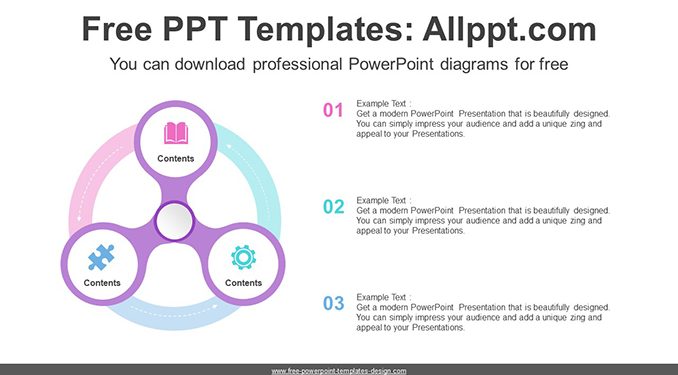 Free PPT Templates: Allppt.com

You can download professional PowerPoint diagrams for free

Contents

Contents

Contents

01
Example Text :
Get a modern PowerPoint Presentation that is beautifully designed. You can simply impress your audience and add a unique zing and appeal to your Presentations.

02
Example Text :
Get a modern PowerPoint Presentation that is beautifully designed. You can simply impress your audience and add a unique zing and appeal to your Presentations.

03
Example Text :
Get a modern PowerPoint Presentation that is beautifully designed. You can simply impress your audience and add a unique zing and appeal to your Presentations.

www.free-powerpoint-templates-design.com